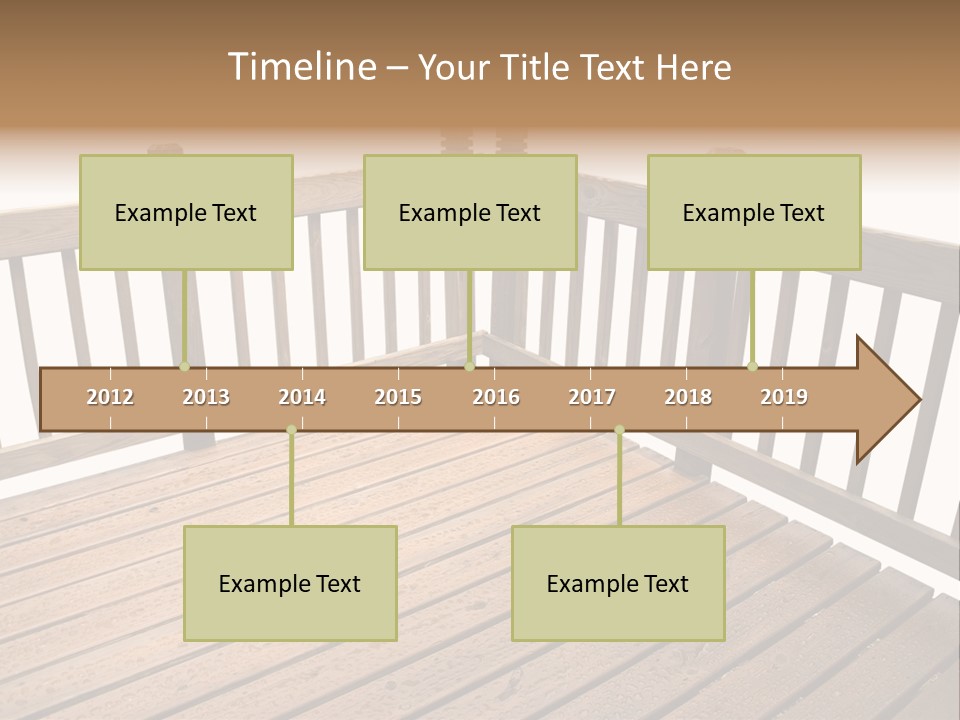 Timeline – Your Title Text Here

Example Text

Example Text

Example Text

2012 2013 2014 2015 2016 2017 2018 2019

Example Text

Example Text